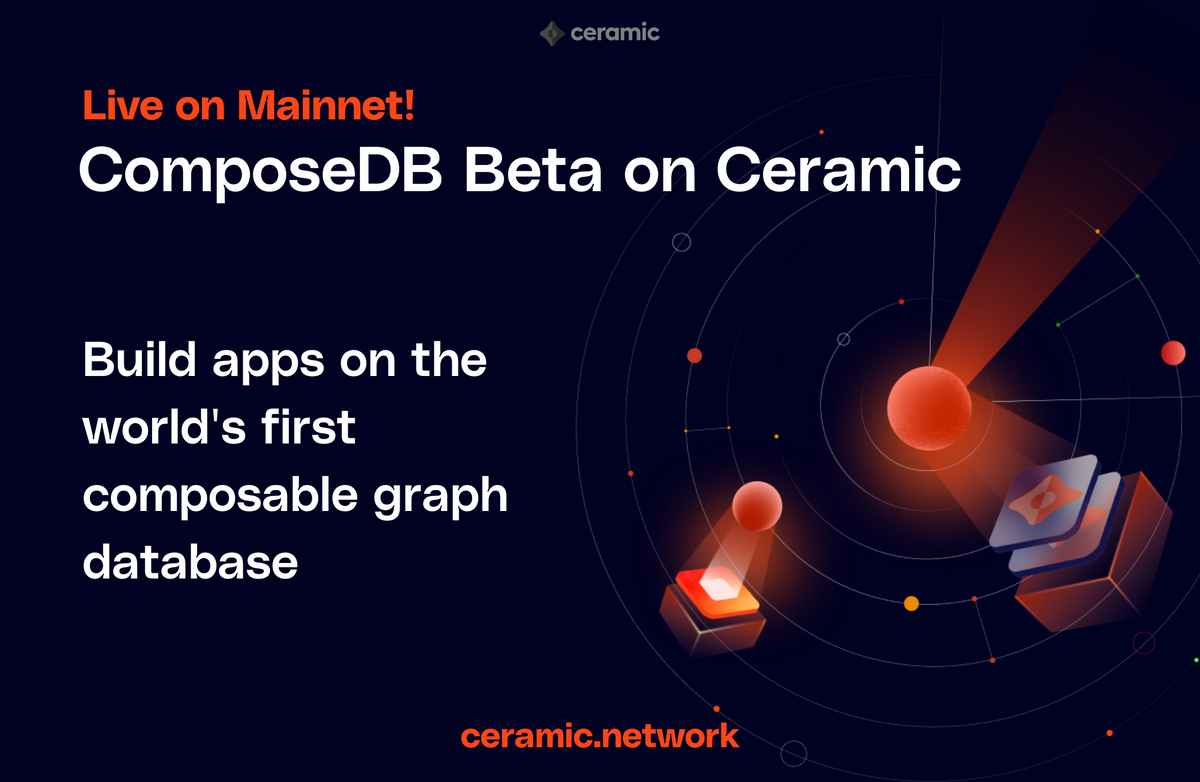 ceramic

Live on Mainnet!
ComposeDB Beta on Ceramic

Build apps on the world's first composable graph database

ceramic.network